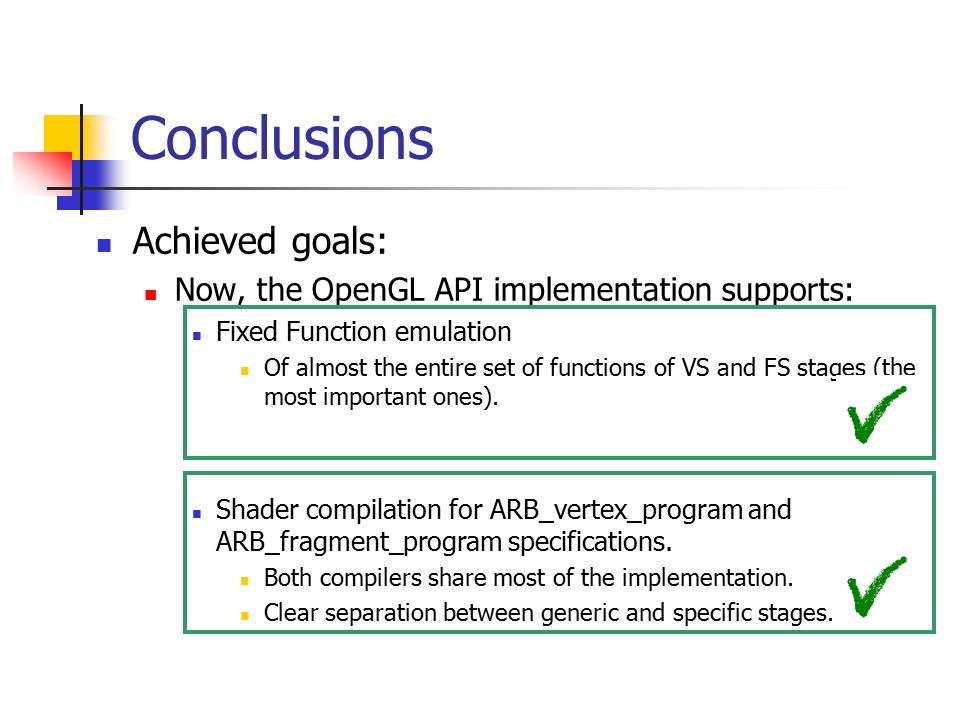 Conclusions

Achieved goals:

Now, the OpenGL API implementation supports:

Fixed Function emulation

Of almost the entire set of functions of VS and FS stages (the most important ones).

Shader compilation for ARB_vertex_program and ARB_fragment_program specifications.

Both compilers share most of the implementation.

Clear separation between generic and specific stages.